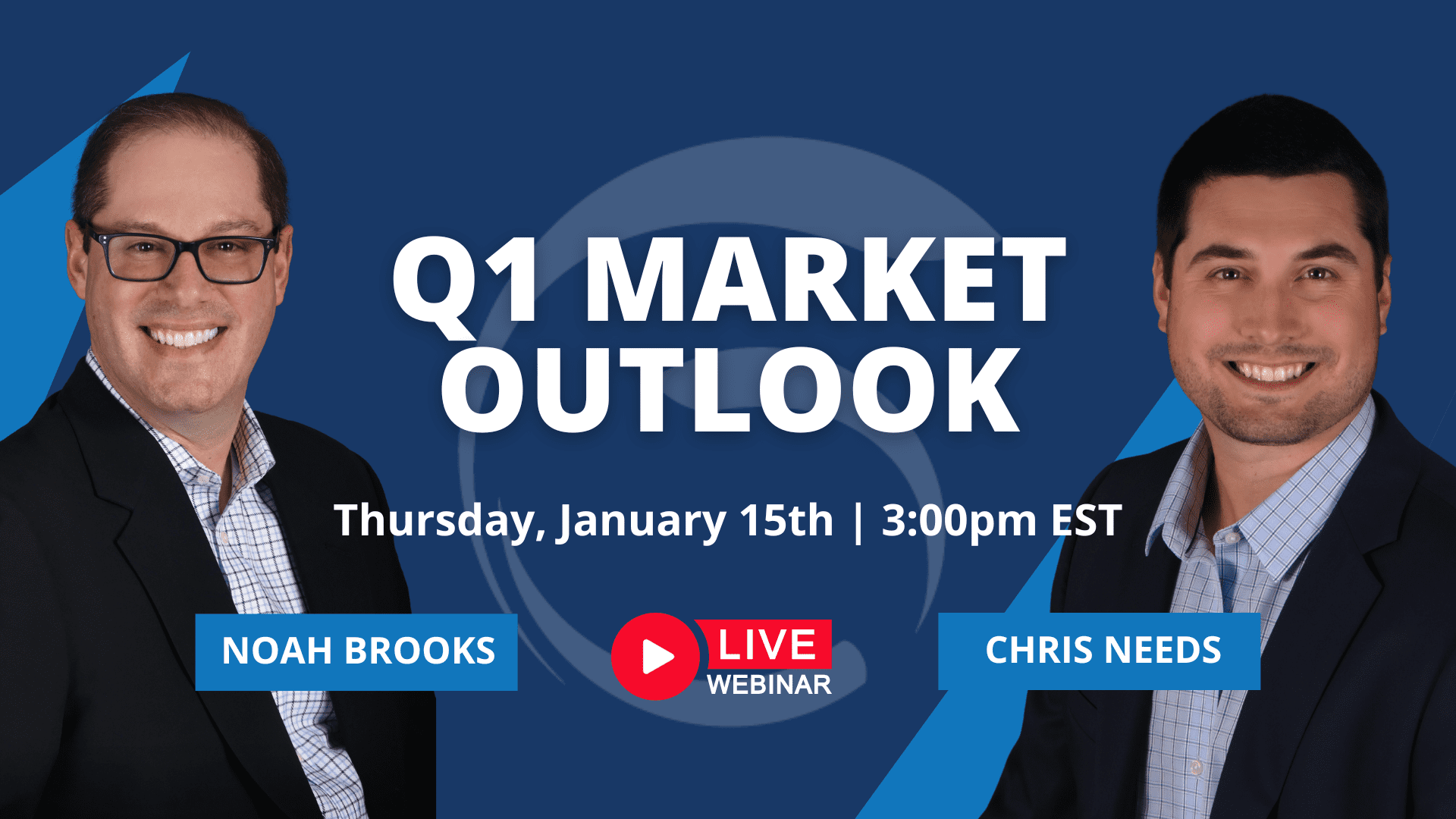 Q1 MARKET OUTLOOK

Thursday, January 15th | 3:00pm EST

NOAH BROOKS

LIVE
WEBINAR

CHRIS NEEDS